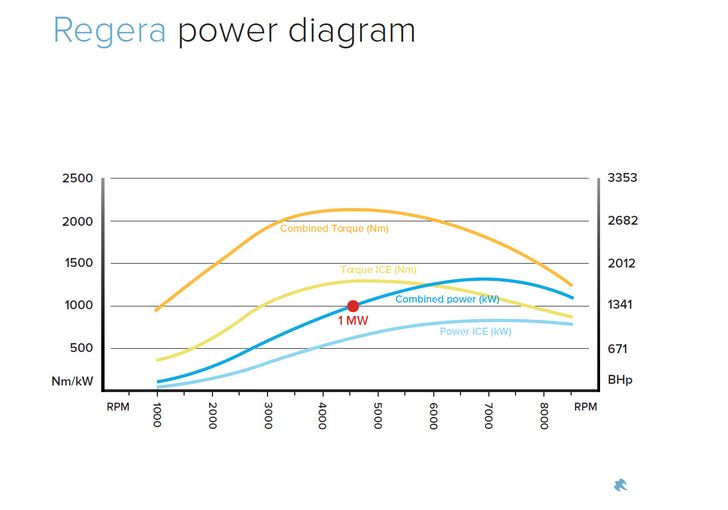 Regera power diagram

2500
2000
1500
1000
500
Nm/kW

3353
2682
2012
1341
671
BHp

Combined Torque (Nm)
Torque ICE (Nm)
Combined power (kW)
1 MW
Power ICE (kW)

RPM
1000
2000
3000
4000
5000
6000
7000
8000
RPM